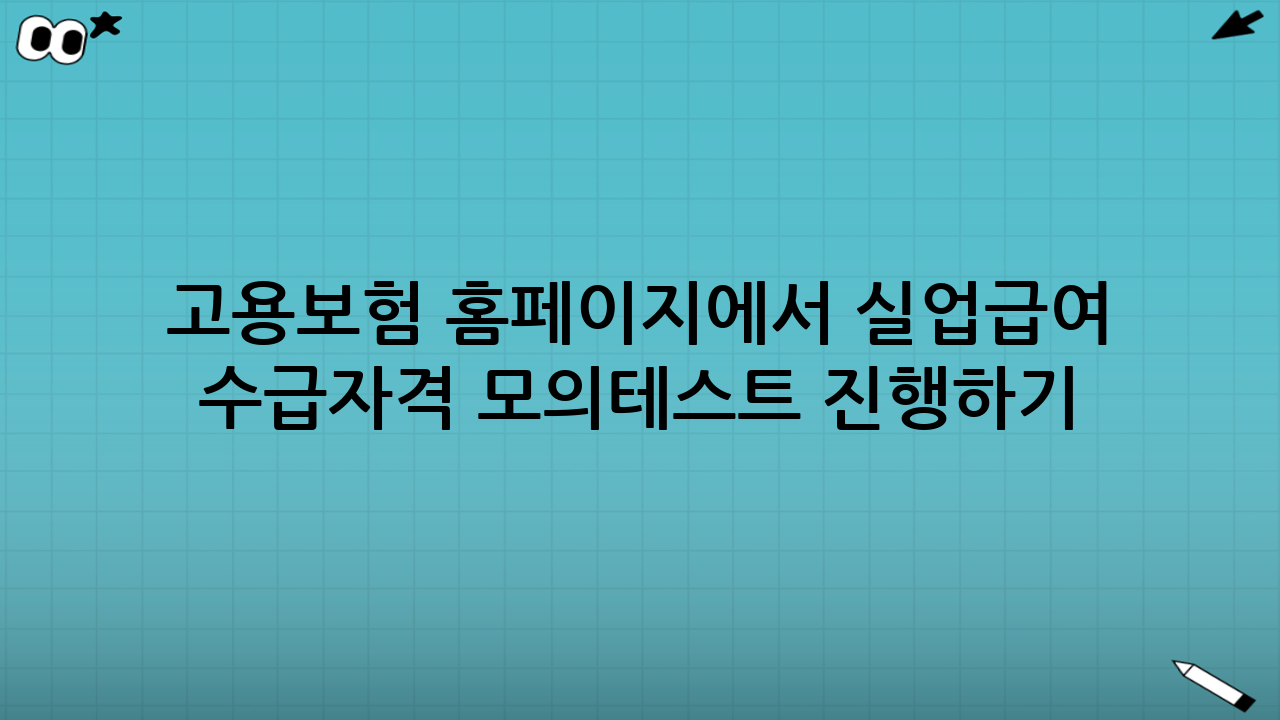 고용보험 홈페이지에서 실업급여 수급자격 모의테스트 진행하기